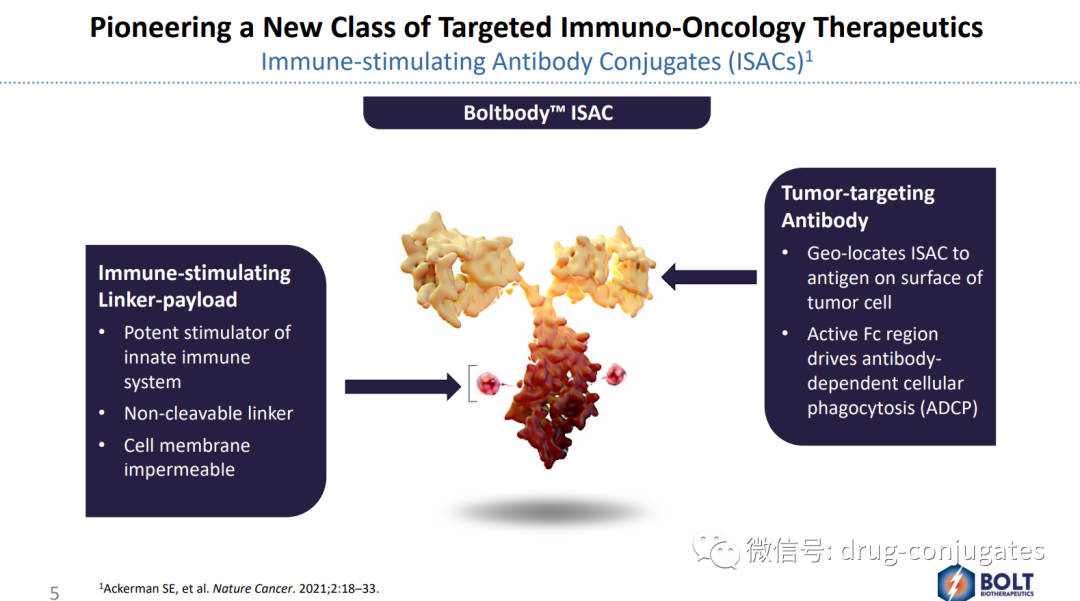 Pioneering a New Class of Targeted Immuno-Oncology Therapeutics
Immune-stimulating Antibody Conjugates (ISACs)$^1$

Boltbody™ ISAC

Immune-stimulating Linker-payload
• Potent stimulator of innate immune system
• Non-cleavable linker
• Cell membrane impermeable

Tumor-targeting Antibody
• Geo-locates ISAC to antigen on surface of tumor cell
• Active Fc region drives antibody-dependent cellular phagocytosis (ADCP)

微信号: drug-conjugates

5 $^1$Ackerman SE, et al. Nature Cancer. 2021;2:18–33.

BOLT BIOTHERAPEUTICS